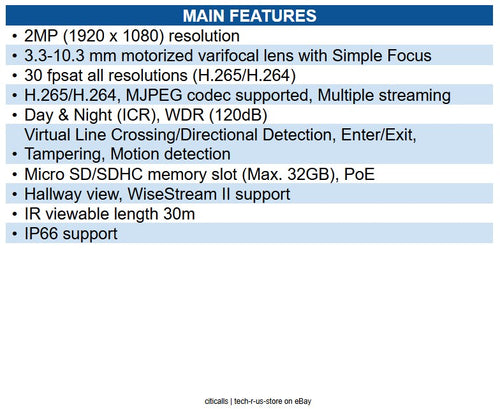 MAIN FEATURES

• 2MP (1920 x 1080) resolution
• 3.3-10.3 mm motorized varifocal lens with Simple Focus
• 30 fpsat all resolutions (H.265/H.264)
• H.265/H.264, MJPEG codec supported, Multiple streaming
• Day & Night (ICR), WDR (120dB)
• Virtual Line Crossing/Directional Detection, Enter/Exit, Tampering, Motion detection
• Micro SD/SDHC memory slot (Max. 32GB), PoE
• Hallway view, WiseStream II support
• IR viewable length 30m
• IP66 support

citicalls | tech-r-us-store on eBay